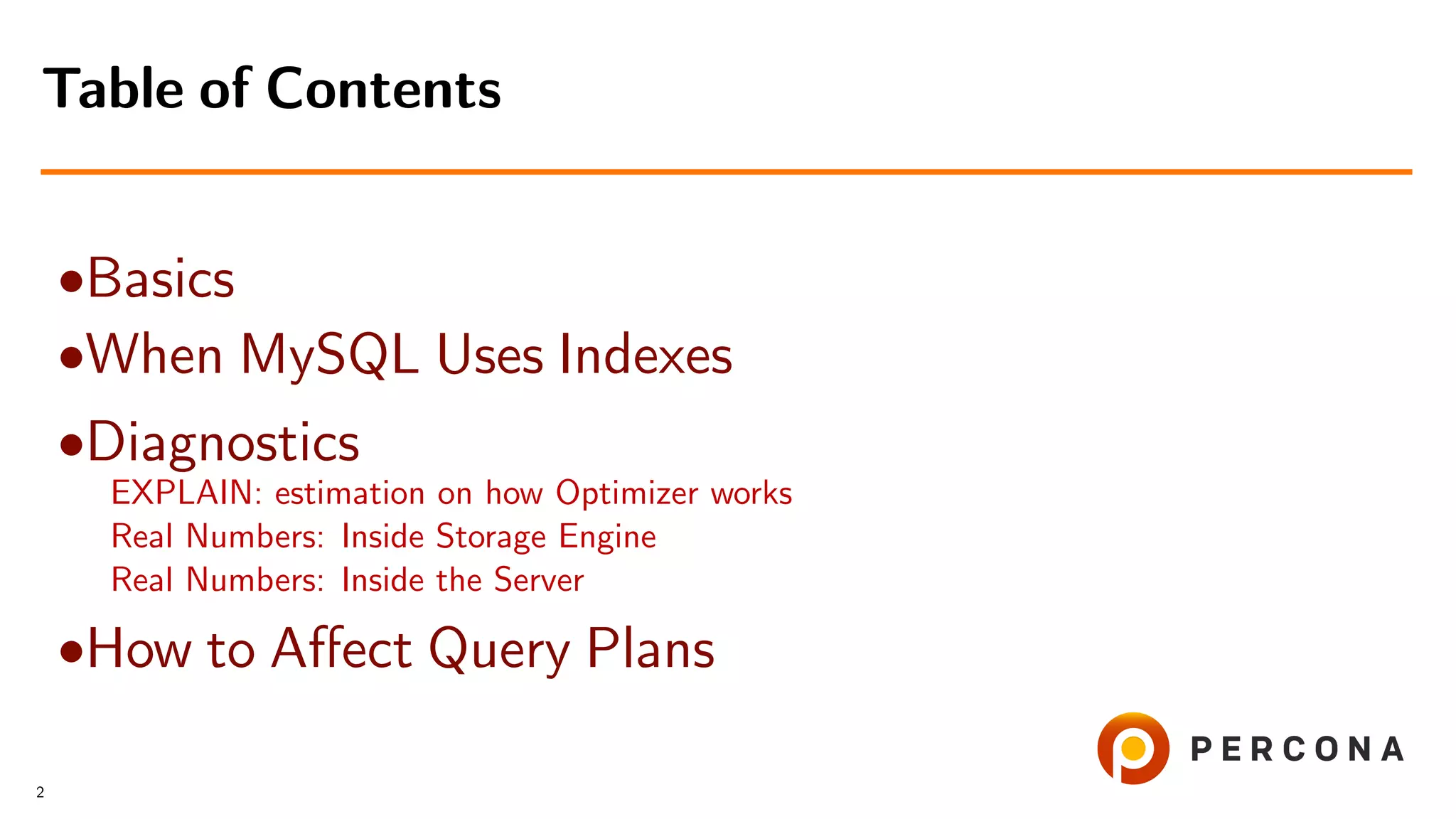 Table of Contents

•Basics

•When MySQL Uses Indexes

•Diagnostics

EXPLAIN: estimation on how Optimizer works

Real Numbers: Inside Storage Engine

Real Numbers: Inside the Server

•How to Affect Query Plans

PERCONA

2